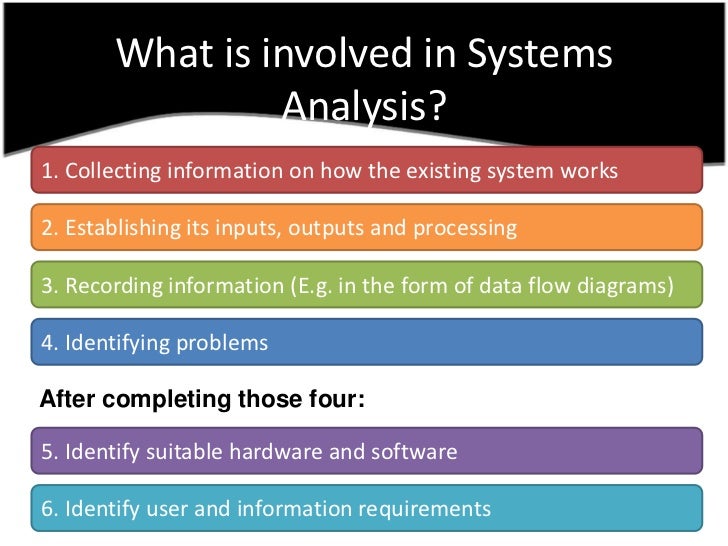 What is involved in Systems Analysis?

1. Collecting information on how the existing system works

2. Establishing its inputs, outputs and processing

3. Recording information (E.g. in the form of data flow diagrams)

4. Identifying problems

After completing those four:

5. Identify suitable hardware and software

6. Identify user and information requirements